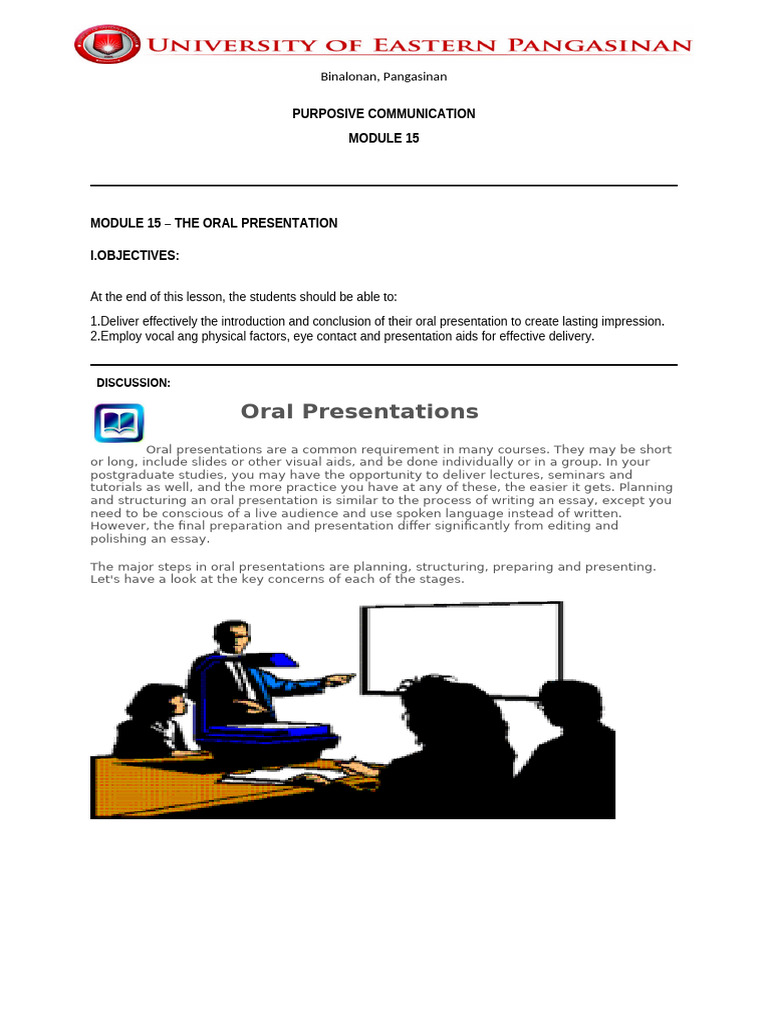 UNIVERSITY OF EASTERN PANGASINAN

Binalonan, Pangasinan

PURPOSIVE COMMUNICATION

MODULE 15

MODULE 15 – THE ORAL PRESENTATION

I.OBJECTIVES:

At the end of this lesson, the students should be able to:

1.Deliver effectively the introduction and conclusion of their oral presentation to create lasting impression.
2.Employ vocal ang physical factors, eye contact and presentation aids for effective delivery.

DISCUSSION:

Oral Presentations

Oral presentations are a common requirement in many courses. They may be short or long, include slides or other visual aids, and be done individually or in a group. In your postgraduate studies, you may have the opportunity to deliver lectures, seminars and tutorials as well, and the more practice you have at any of these, the easier it gets. Planning and structuring an oral presentation is similar to the process of writing an essay, except you need to be conscious of a live audience and use spoken language instead of written. However, the final preparation and presentation differ significantly from editing and polishing an essay.

The major steps in oral presentations are planning, structuring, preparing and presenting. Let's have a look at the key concerns of each of the stages.